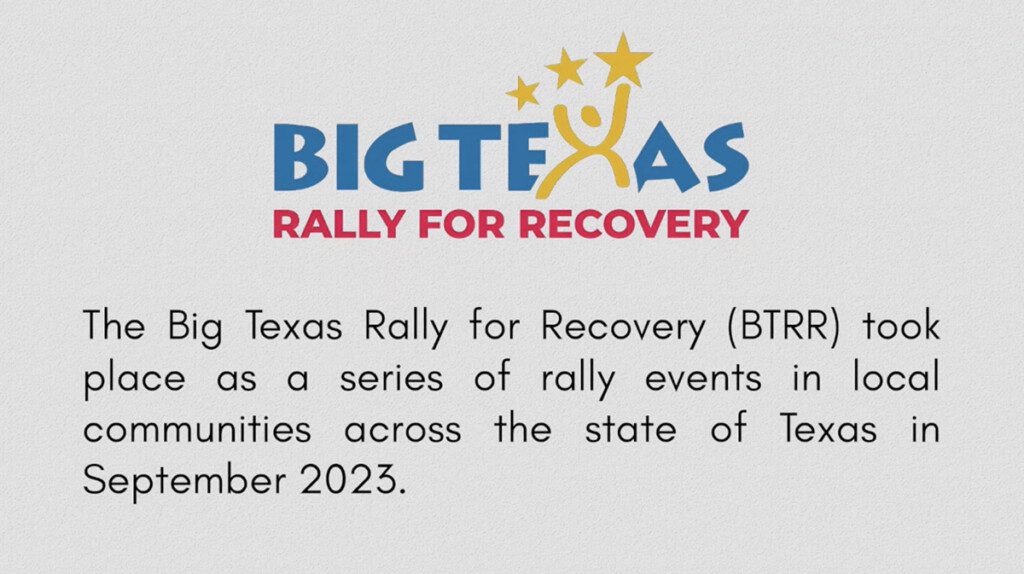 BIG TEXAS
RALLY FOR RECOVERY

The Big Texas Rally for Recovery (BTRR) took place as a series of rally events in local communities across the state of Texas in September 2023.